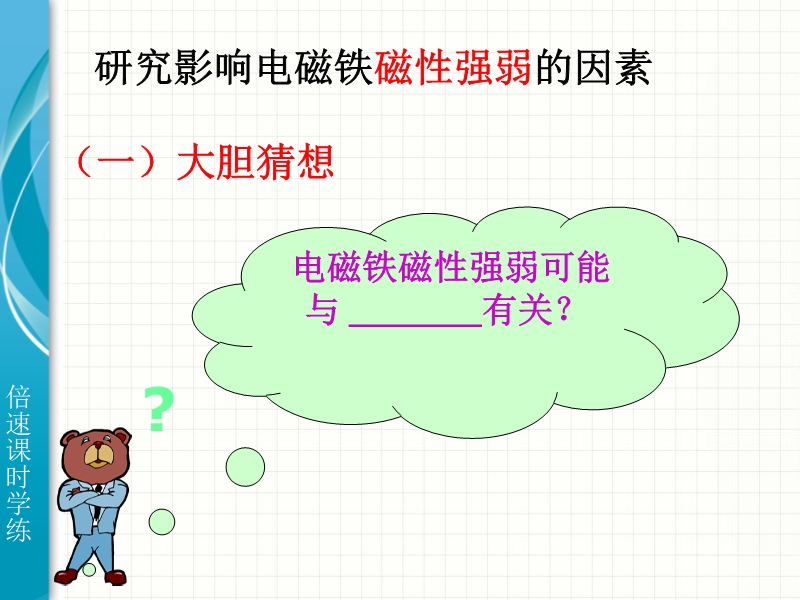 研究影响电磁铁磁性强弱的因素

（一）大胆猜想

电磁铁磁性强弱可能与 ________有关？

?

倍速课时学练